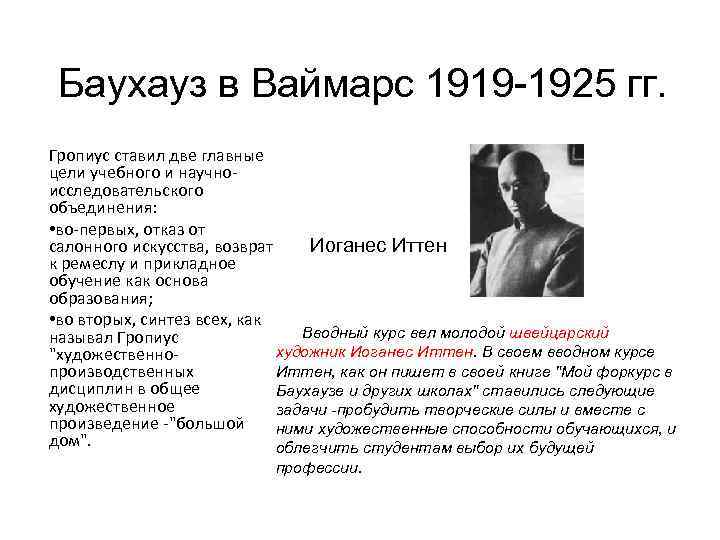 Баухауз в Ваймарс 1919-1925 гг.

Гропиус ставил две главные цели учебного и научно-исследовательского объединения:

•во-первых, отказ от салонного искусства, возврат к ремеслу и прикладное обучение как основа образования;

•во вторых, синтез всех, как называл Гропиус "художественно-производственных дисциплин в общее художественное произведение -"большой дом".

Иоганес Иттен

Вводный курс вел молодой швейцарский художник Иоганес Иттен. В своем вводном курсе Иттен, как он пишет в своей книге "Мой форкурс в Баухаузе и других школах" ставились следующие задачи -пробудить творческие силы и вместе с ними художественные способности обучающихся, и облегчить студентам выбор их будущей профессии.